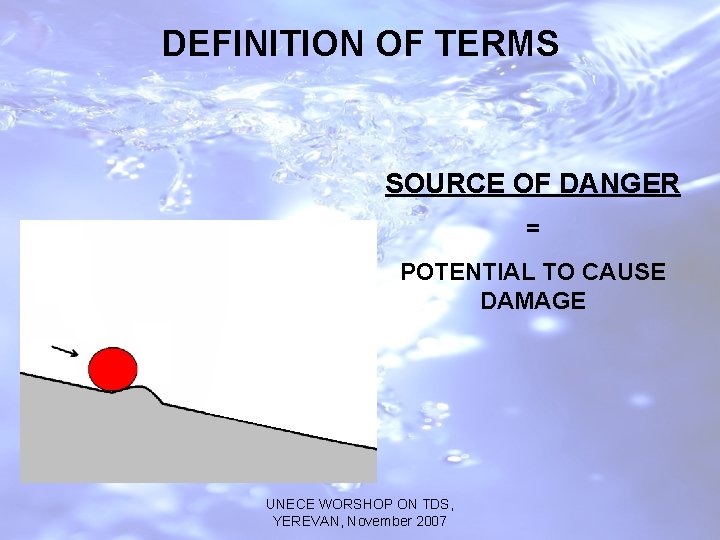 DEFINITION OF TERMS

SOURCE OF DANGER

=

POTENTIAL TO CAUSE DAMAGE

UNECE WORSHOP ON TDS, YEREVAN, November 2007